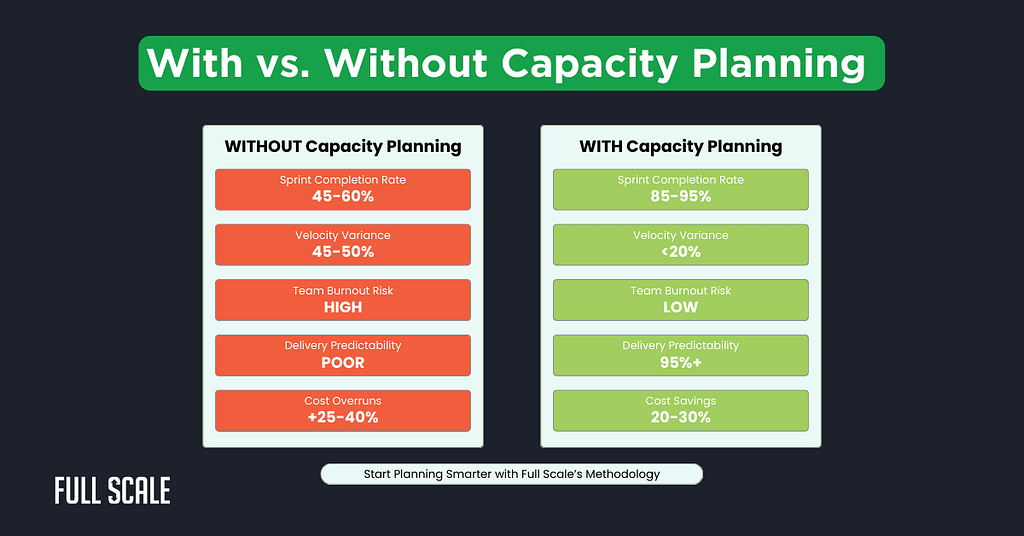 With vs. Without Capacity Planning

WITHOUT Capacity Planning

Sprint Completion Rate
45-60%

Velocity Variance
45-50%

Team Burnout Risk
HIGH

Delivery Predictability
POOR

Cost Overruns
+25-40%

WITH Capacity Planning

Sprint Completion Rate
85-95%

Velocity Variance
<20%

Team Burnout Risk
LOW

Delivery Predictability
95%+

Cost Savings
20-30%

Start Planning Smarter with Full Scale's Methodology

FULL SCALE